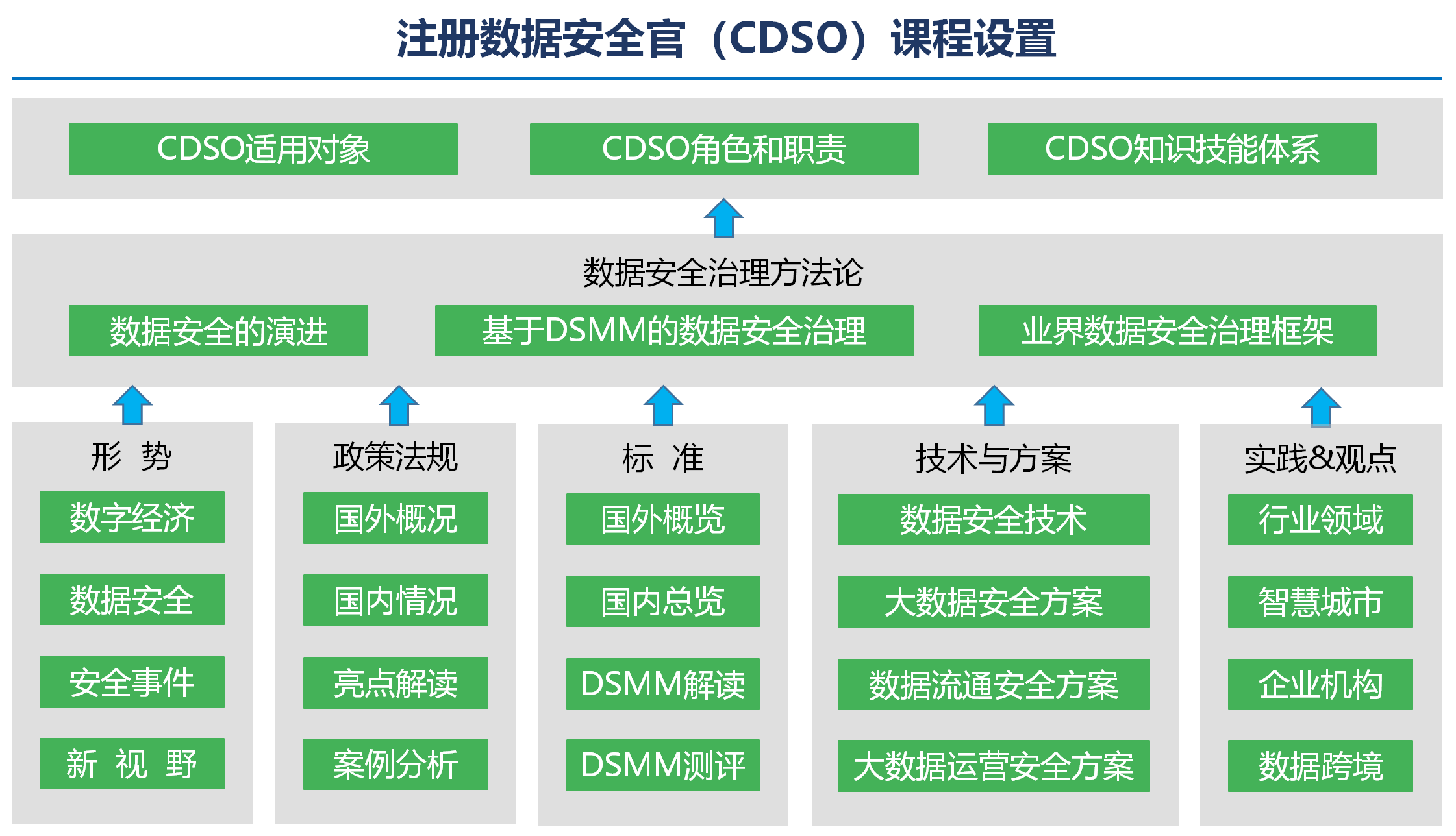 注册数据安全官（CDSO）课程设置

CDSO适用对象
CDSO角色和职责
CDSO知识技能体系

数据安全治理方法论

数据安全的演进
基于DSMM的数据安全治理
业界数据安全治理框架

形 势
数字经济
数据安全
安全事件
新 视 野

政策法规
国外概况
国内情况
亮点解读
案例分析

标 准
国外概览
国内总览
DSMM解读
DSMM测评

技术与方案
数据安全技术
大数据安全方案
数据流通安全方案
大数据运营安全方案

实践&观点
行业领域
智慧城市
企业机构
数据跨境